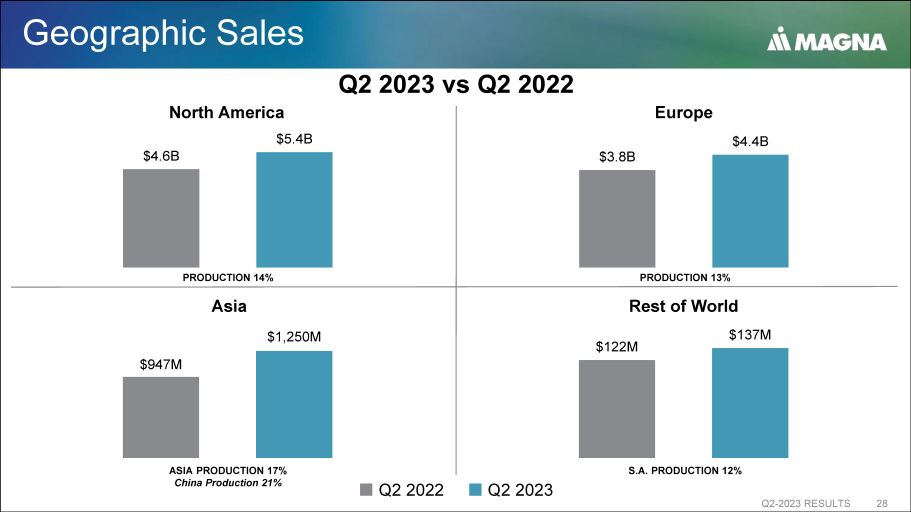 Geographic Sales

MAGNA

Q2 2023 vs Q2 2022

North America

$4.6B

$5.4B

PRODUCTION 14%

Europe

$3.8B

$4.4B

PRODUCTION 13%

Asia

$947M

$1,250M

ASIA PRODUCTION 17%
China Production 21%

Rest of World

$122M

$137M

S.A. PRODUCTION 12%

Q2 2022 Q2 2023

Q2-2023 RESULTS 28